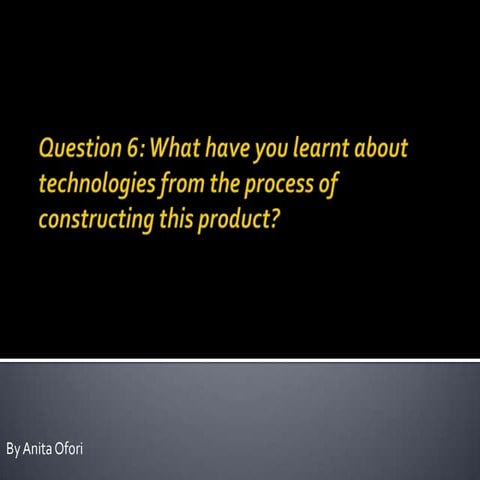 Question 6: What have you learnt about technologies from the process of constructing this product?

By Anita Ofori